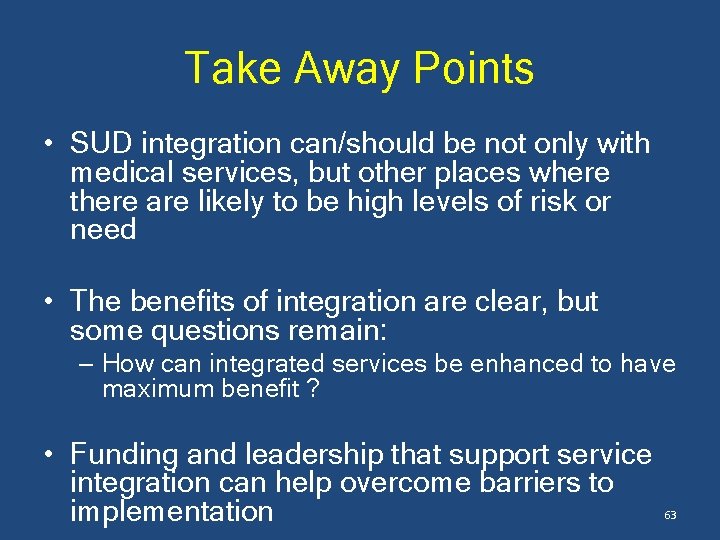 Take Away Points

• SUD integration can/should be not only with medical services, but other places where there are likely to be high levels of risk or need

• The benefits of integration are clear, but some questions remain:
– How can integrated services be enhanced to have maximum benefit ?

• Funding and leadership that support service integration can help overcome barriers to implementation

63